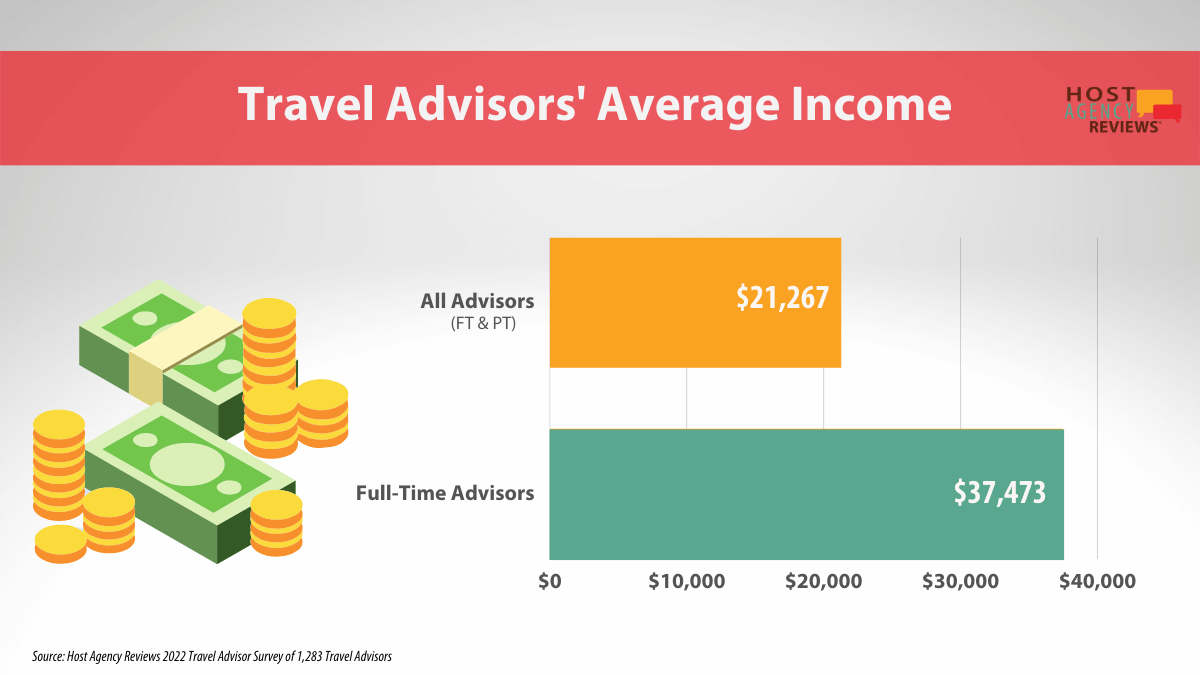 Travel Advisors' Average Income

HOST AGENCY REVIEWS

All Advisors
(FT & PT)

$21,267

Full-Time Advisors

$37,473

$0 $10,000 $20,000 $30,000 $40,000

Source: Host Agency Reviews 2022 Travel Advisor Survey of 1,283 Travel Advisors